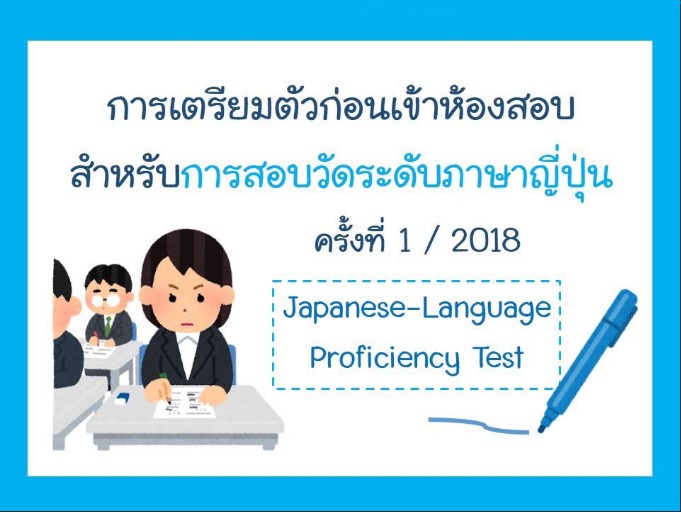 การเตรียมตัวก่อนเข้าห้องสอบ
สำหรับการสอบวัดระดับภาษาญี่ปุ่น
ครั้งที่ 1 / 2018

Japanese-Language Proficiency Test